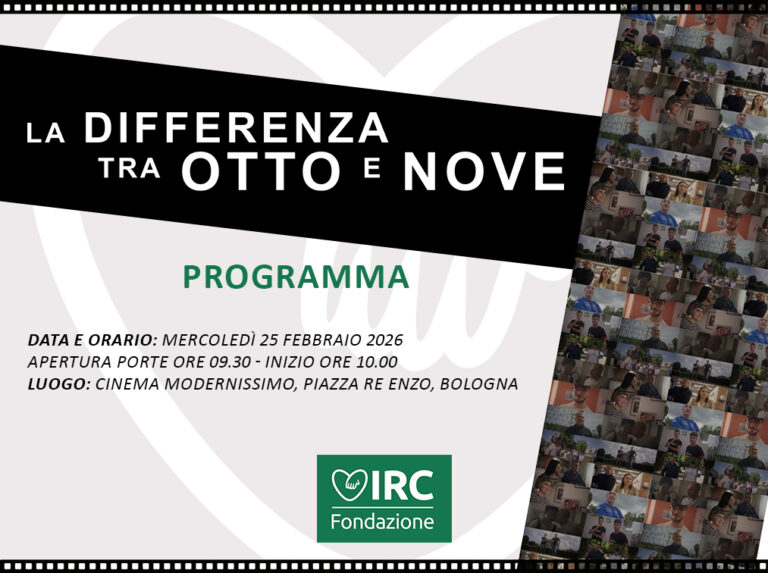 LA DIFFERENZA TRA OTTO E NOVE

PROGRAMMA

DATA E ORARIO: MERCOLEDÌ 25 FEBBRAIO 2026
APERTURA PORTE ORE 09.30 - INIZIO ORE 10.00
LUOGO: CINEMA MODERNISSIMO, PIAZZA RE ENZO, BOLOGNA

IRC
Fondazione